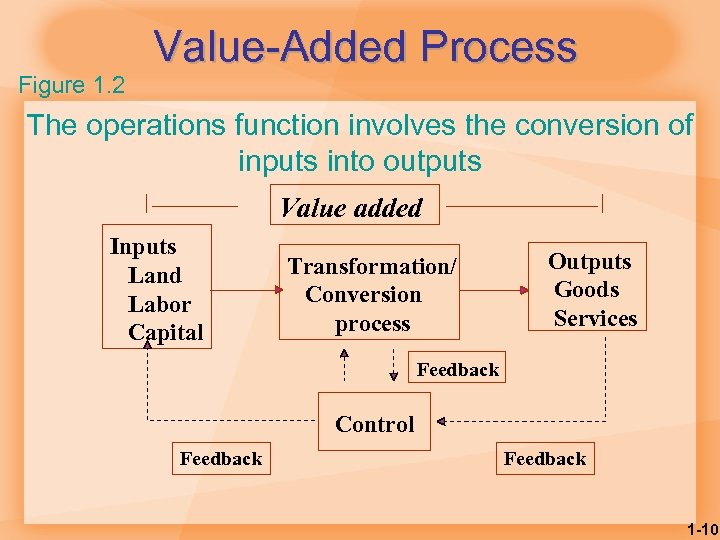 Value-Added Process

Figure 1.2

The operations function involves the conversion of inputs into outputs

Value added

Inputs
Land
Labor
Capital

Transformation/
Conversion
process

Outputs
Goods
Services

Feedback

Control

Feedback

Feedback

1-10